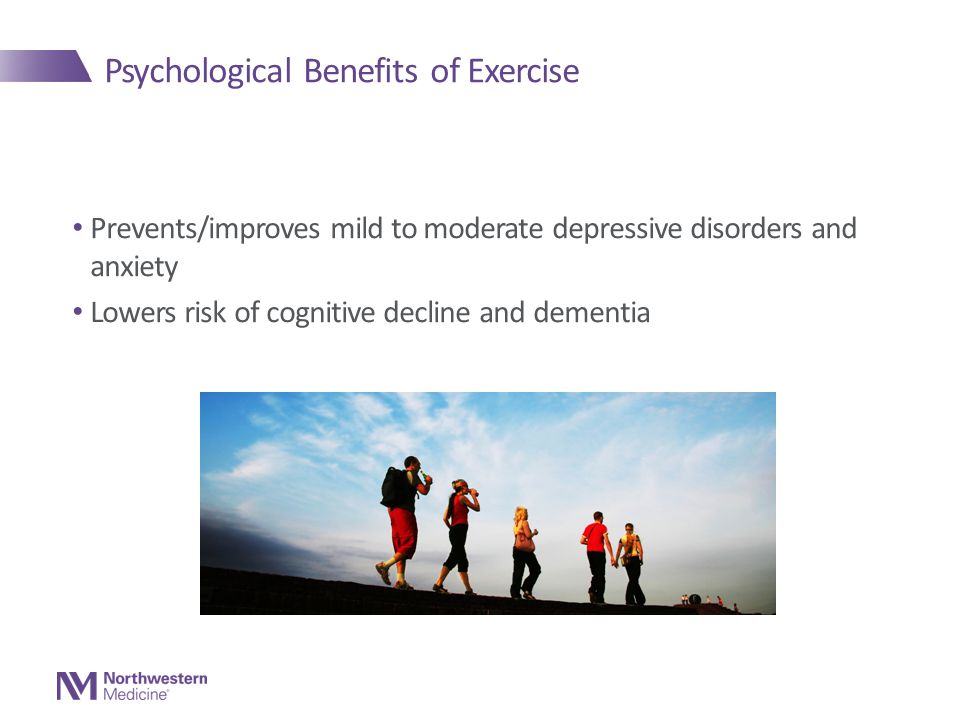 Psychological Benefits of Exercise

• Prevents/improves mild to moderate depressive disorders and anxiety
• Lowers risk of cognitive decline and dementia

Northwestern Medicine